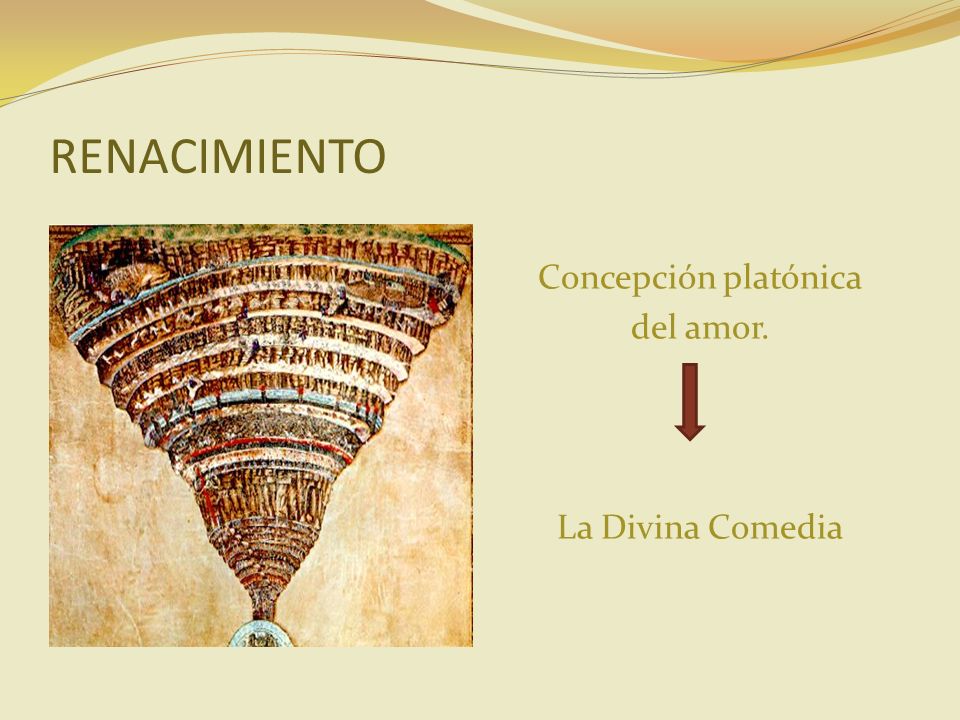 RENACIMIENTO

Concepción platónica del amor.

La Divina Comedia